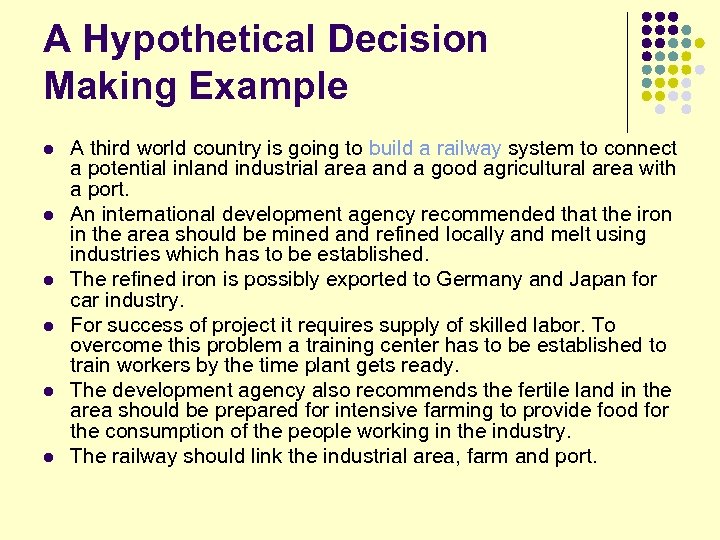 A Hypothetical Decision Making Example

- A third world country is going to build a railway system to connect a potential inland industrial area and a good agricultural area with a port.
- An international development agency recommended that the iron in the area should be mined and refined locally and melt using industries which has to be established.
- The refined iron is possibly exported to Germany and Japan for car industry.
- For success of project it requires supply of skilled labor. To overcome this problem a training center has to be established to train workers by the time plant gets ready.
- The development agency also recommends the fertile land in the area should be prepared for intensive farming to provide food for the consumption of the people working in the industry.
- The railway should link the industrial area, farm and port.